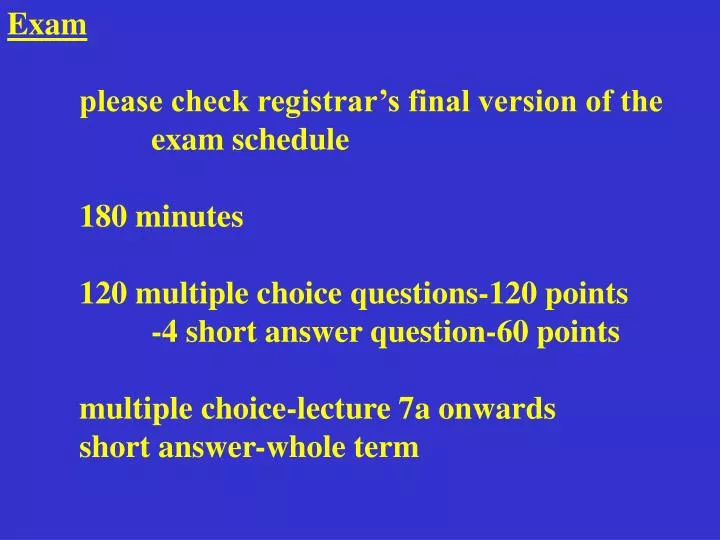 Exam

please check registrar’s final version of the exam schedule

180 minutes

120 multiple choice questions-120 points
-4 short answer question-60 points

multiple choice-lecture 7a onwards
short answer-whole term